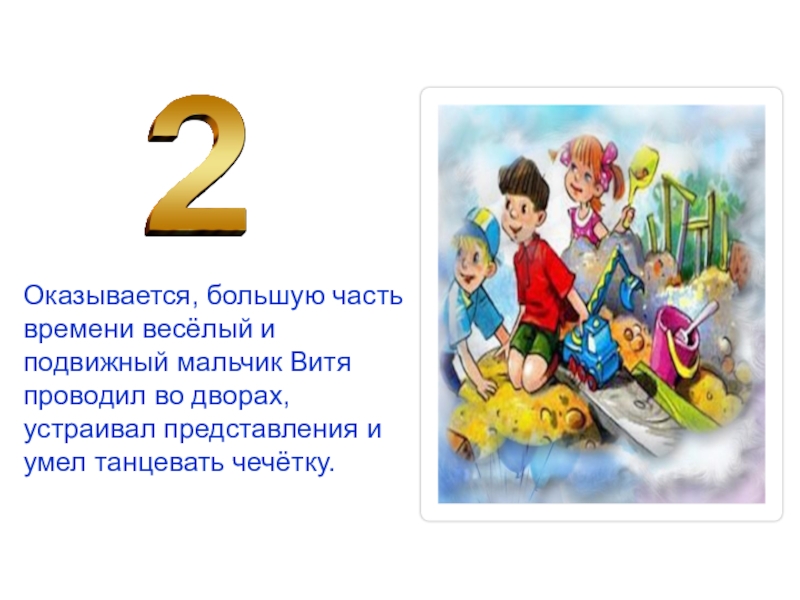 2

Оказывается, большую часть времени весёлый и подвижный мальчик Витя проводил во дворах, устраивал представления и умел танцевать чечётку.